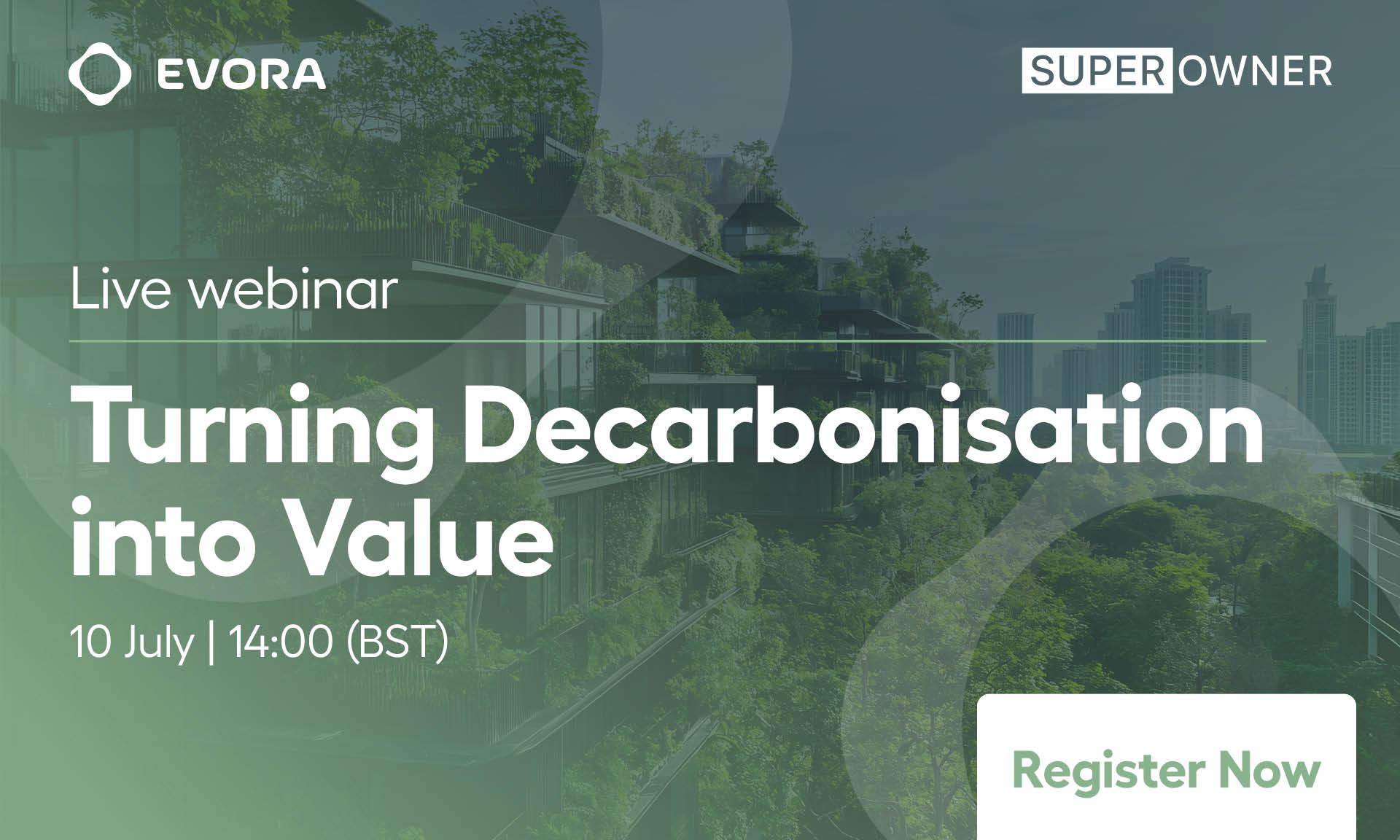 EVORA

SUPER OWNER

Live webinar

Turning Decarbonisation into Value

10 July | 14:00 (BST)

Register Now